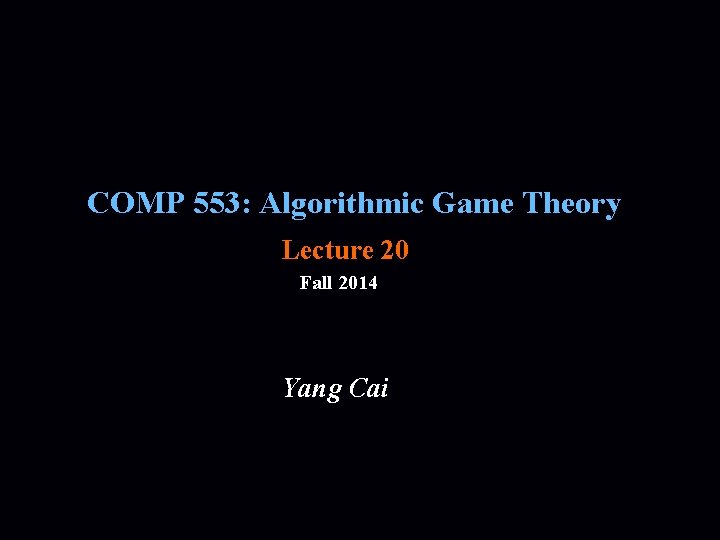 COMP 553: Algorithmic Game Theory

Lecture 20

Fall 2014

Yang Cai